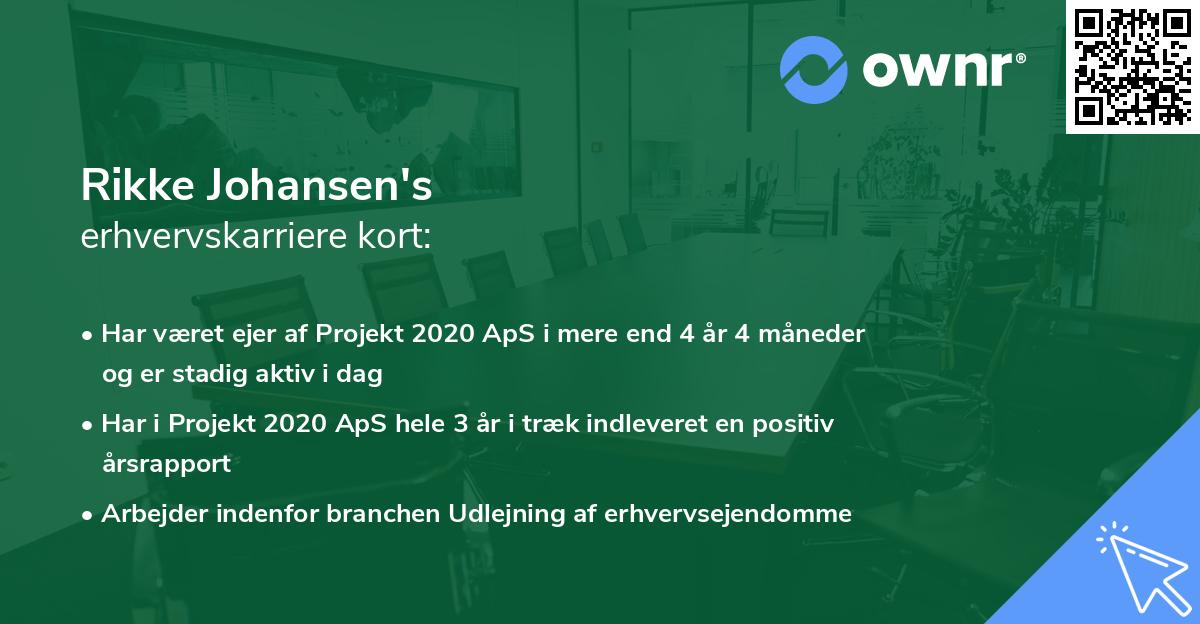 ownr®

Rikke Johansen's
erhvervskarriere kort:

• Har været ejer af Projekt 2020 ApS i mere end 4 år 4 måneder og er stadig aktiv i dag

• Har i Projekt 2020 ApS hele 3 år i træk indleveret en positiv årsrapport

• Arbejder indenfor branchen Udlejning af erhvervsejendomme